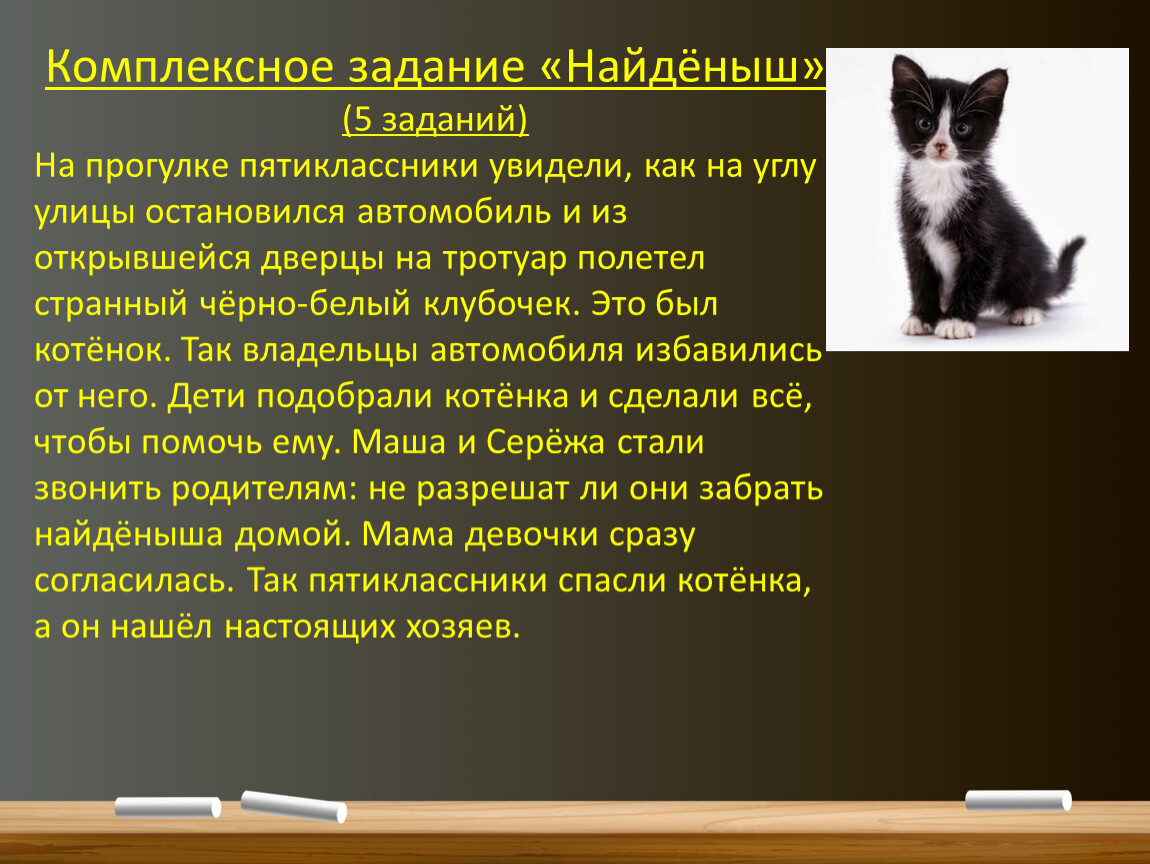 Комплексное задание «Найдёныш»
(5 заданий)

На прогулке пятиклассники увидели, как на углу улицы остановился автомобиль и из открывшейся дверцы на тротуар полетел странный чёрно-белый клубочек. Это был котёнок. Так владельцы автомобиля избавились от него. Дети подобрали котёнка и сделали всё, чтобы помочь ему. Маша и Серёжа стали звонить родителям: не разрешат ли они забрать найдёныша домой. Мама девочки сразу согласилась. Так пятиклассники спасли котёнка, а он нашёл настоящих хозяев.